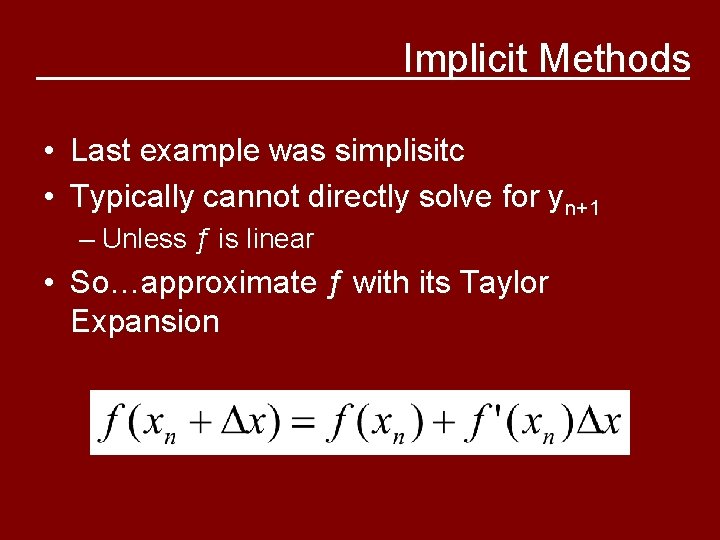 Implicit Methods

• Last example was simplisitc

• Typically cannot directly solve for $y_{n+1}$

– Unless ƒ is linear

• So…approximate ƒ with its Taylor Expansion

$f(x_n + \Delta x) = f(x_n) + f'(x_n)\Delta x$